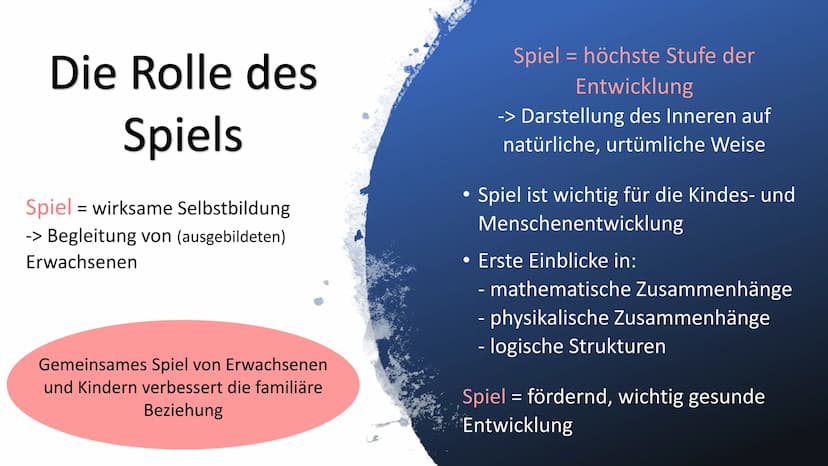 Die Rolle des Spiels

Spiel = wirksame Selbstbildung
-> Begleitung von (ausgebildeten) Erwachsenen

Gemeinsames Spiel von Erwachsenen und Kindern verbessert die familiäre Beziehung

Spiel = höchste Stufe der Entwicklung
-> Darstellung des Inneren auf natürliche, urtümliche Weise

• Spiel ist wichtig für die Kindes- und Menschenentwicklung

• Erste Einblicke in:
- mathematische Zusammenhänge
- physikalische Zusammenhänge
- logische Strukturen

Spiel = fördernd, wichtig gesunde Entwicklung